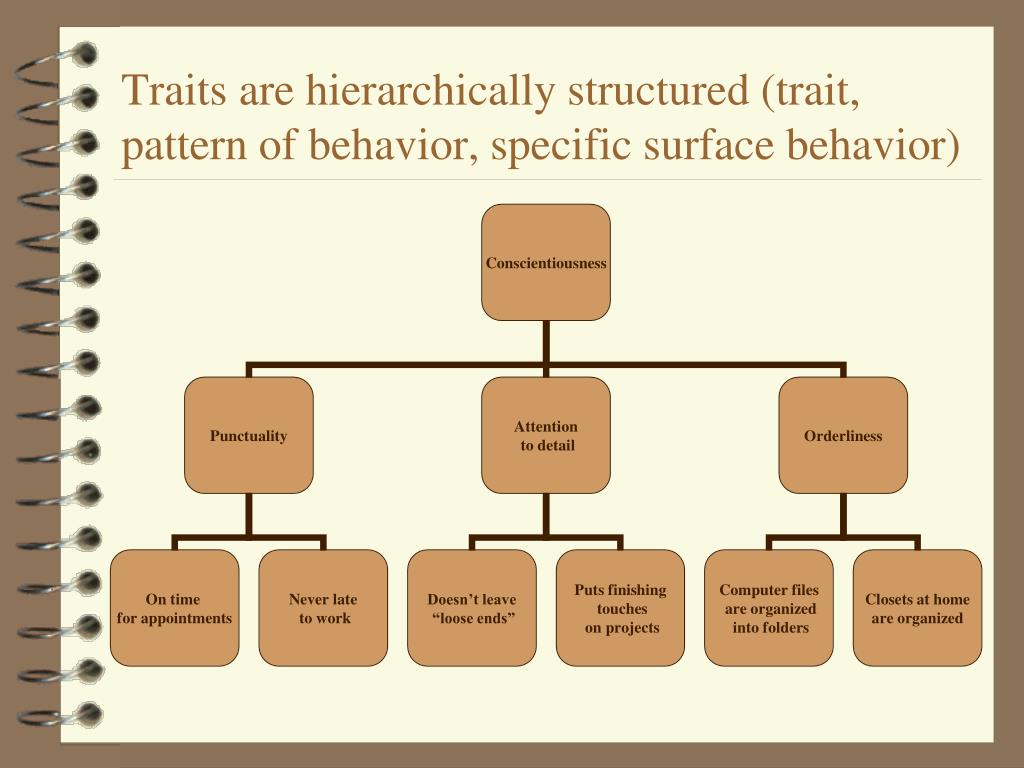 Traits are hierarchically structured (trait, pattern of behavior, specific surface behavior)

Conscientiousness

Punctuality

Attention to detail

Orderliness

On time for appointments

Never late to work

Doesn’t leave “loose ends”

Puts finishing touches on projects

Computer files are organized into folders

Closets at home are organized